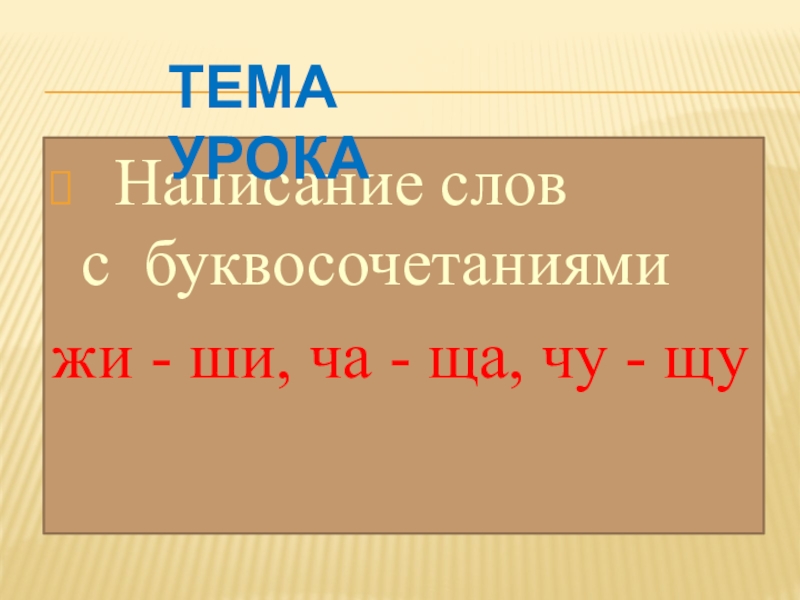 ТЕМА УРОКА

Написание слов с буквосочетаниями

жи - ши, ча - ща, чу - щу